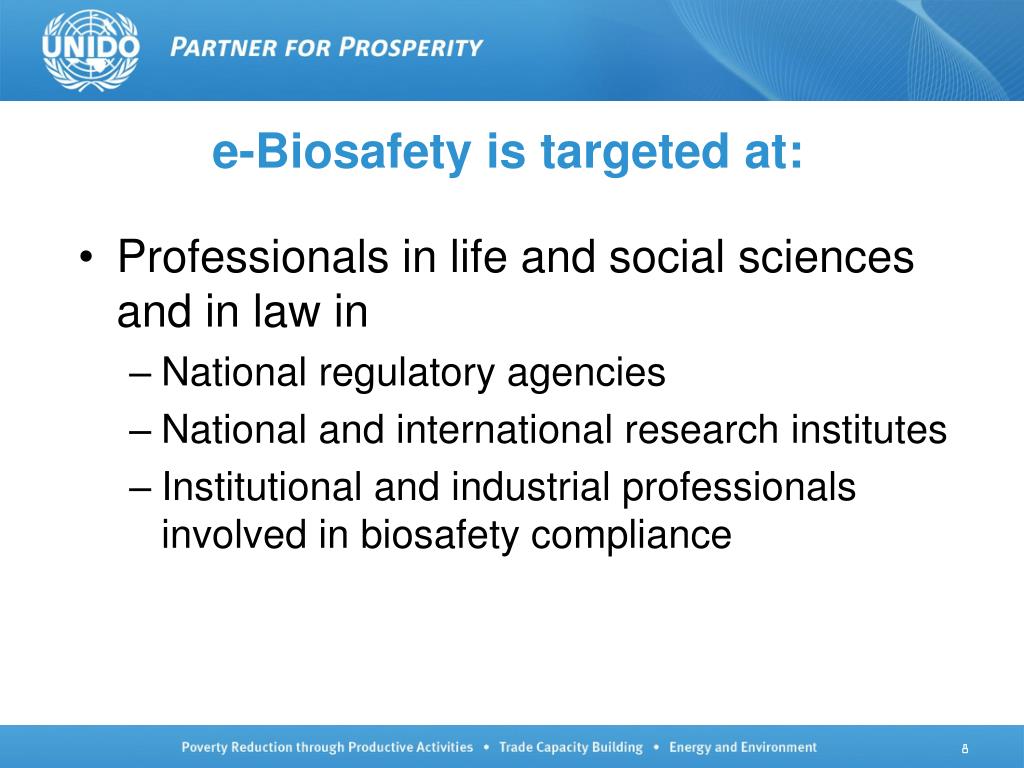 UNIDO PARTNER FOR PROSPERITY

e-Biosafety is targeted at:

• Professionals in life and social sciences and in law in
– National regulatory agencies
– National and international research institutes
– Institutional and industrial professionals involved in biosafety compliance

Poverty Reduction through Productive Activities • Trade Capacity Building • Energy and Environment

8